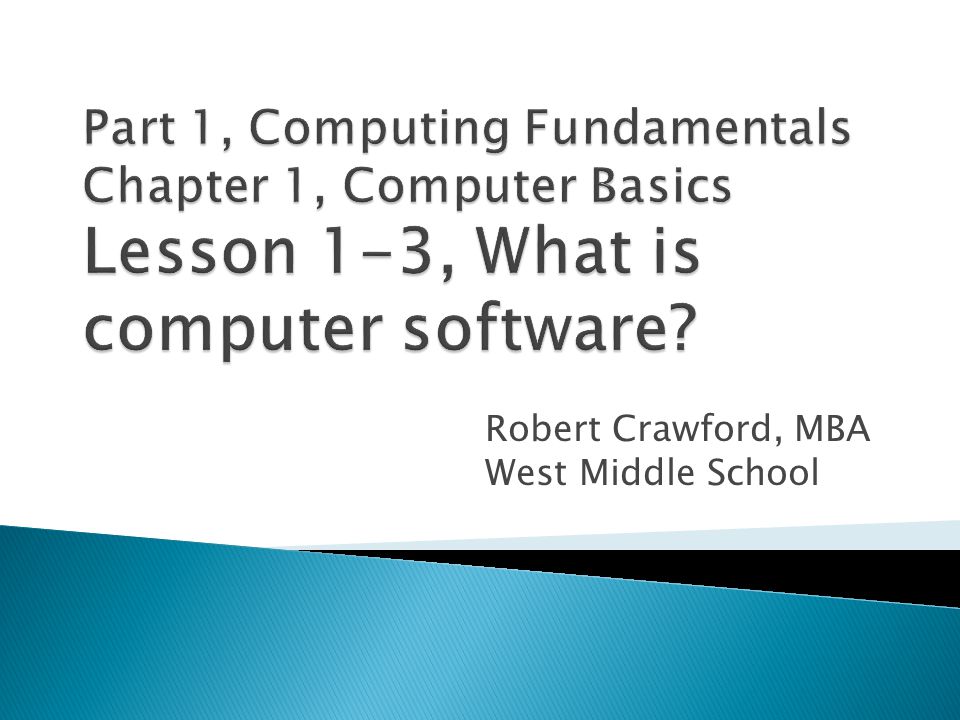 Part 1, Computing Fundamentals
Chapter 1, Computer Basics
Lesson 1-3, What is computer software?

Robert Crawford, MBA
West Middle School